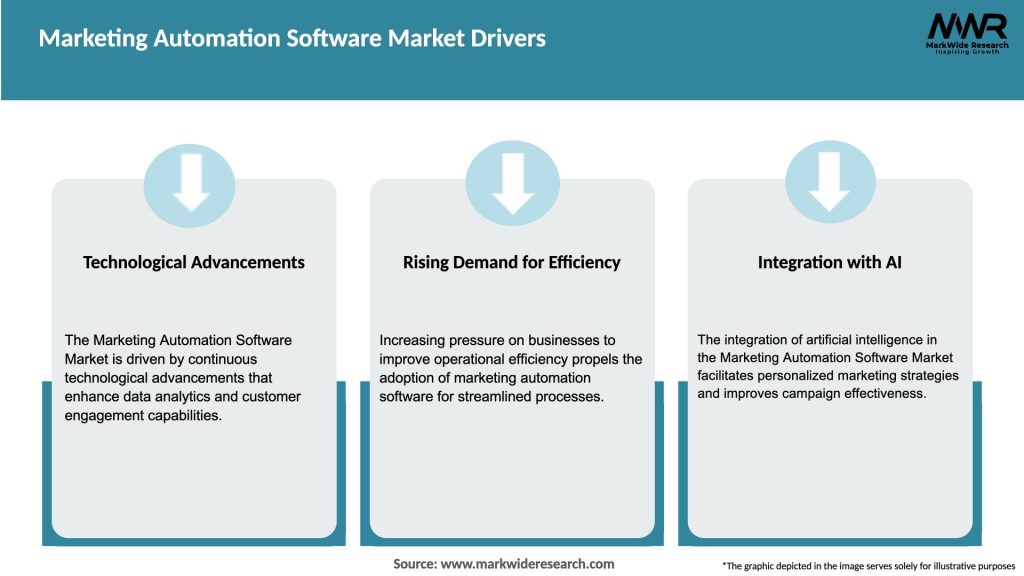 Marketing Automation Software Market Drivers

MWR
MarkWide Research
Inspiring Growth

Technological Advancements

The Marketing Automation Software Market is driven by continuous technological advancements that enhance data analytics and customer engagement capabilities.

Rising Demand for Efficiency

Increasing pressure on businesses to improve operational efficiency propels the adoption of marketing automation software for streamlined processes.

Integration with AI

The integration of artificial intelligence in the Marketing Automation Software Market facilitates personalized marketing strategies and improves campaign effectiveness.

Source: www.markwideresearch.com

*The graphic depicted in the image serves solely for illustrative purposes